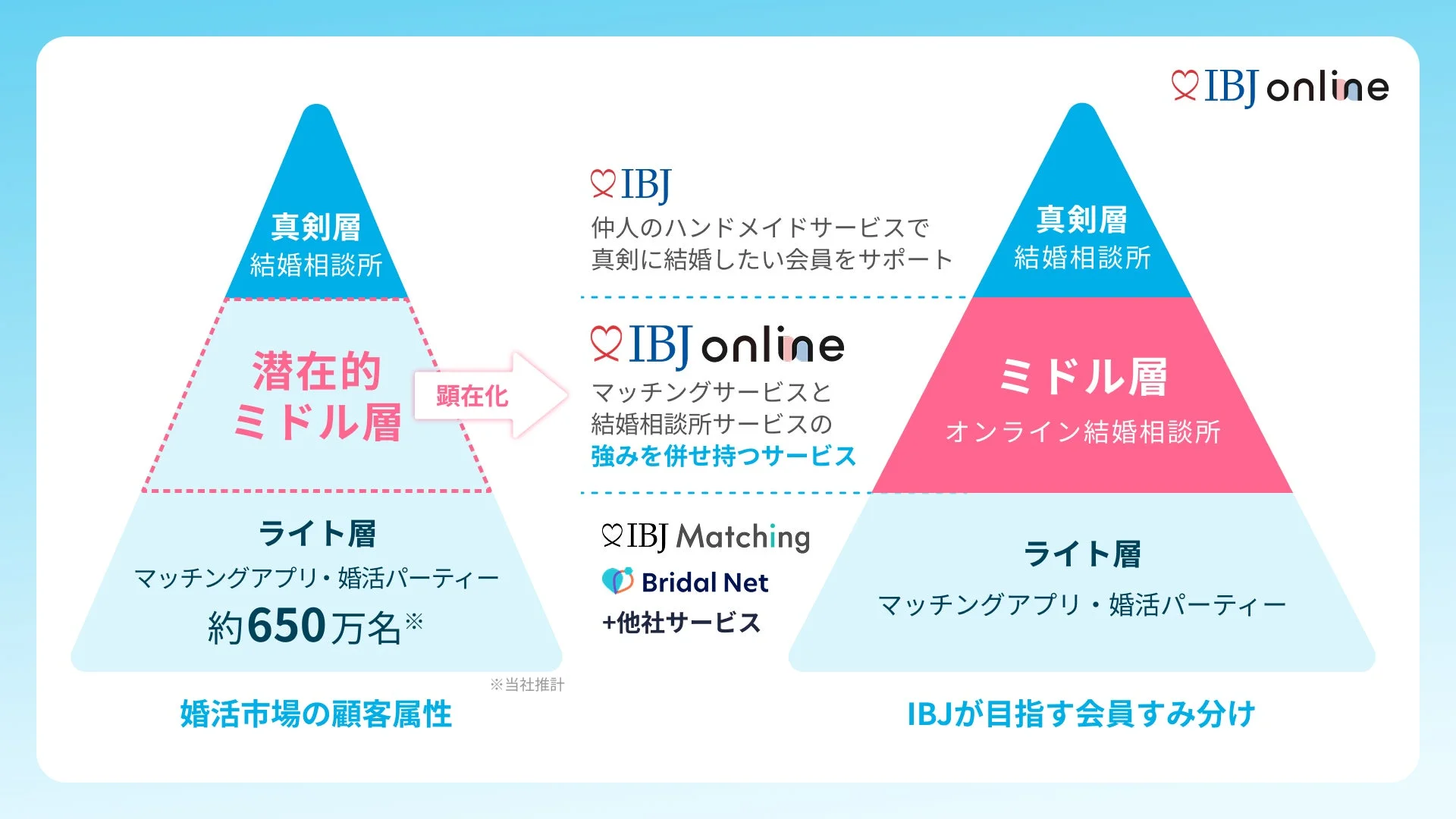 IBJ online

真剣層
結婚相談所

潜在的
ミドル層

顕在化

ライト層
マッチングアプリ・婚活パーティー
約650万名※

※当社推計

婚活市場の顧客属性

IBJ
仲人のハンドメイドサービスで
真剣に結婚したい会員をサポート

IBJ online
マッチングサービスと
結婚相談所サービスの
強みを併せ持つサービス

IBJ Matching
Bridal Net
+他社サービス

真剣層
結婚相談所

ミドル層
オンライン結婚相談所

ライト層
マッチングアプリ・婚活パーティー

IBJが目指す会員すみ分け